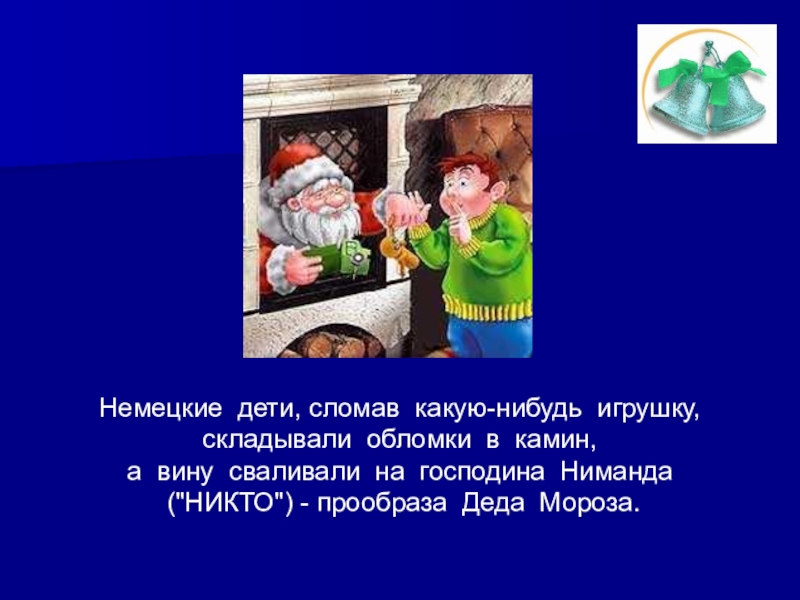 Немецкие дети, сломав какую-нибудь игрушку, складывали обломки в камин, а вину сваливали на господина Ниманда ("НИКТО") - прообраза Деда Мороза.